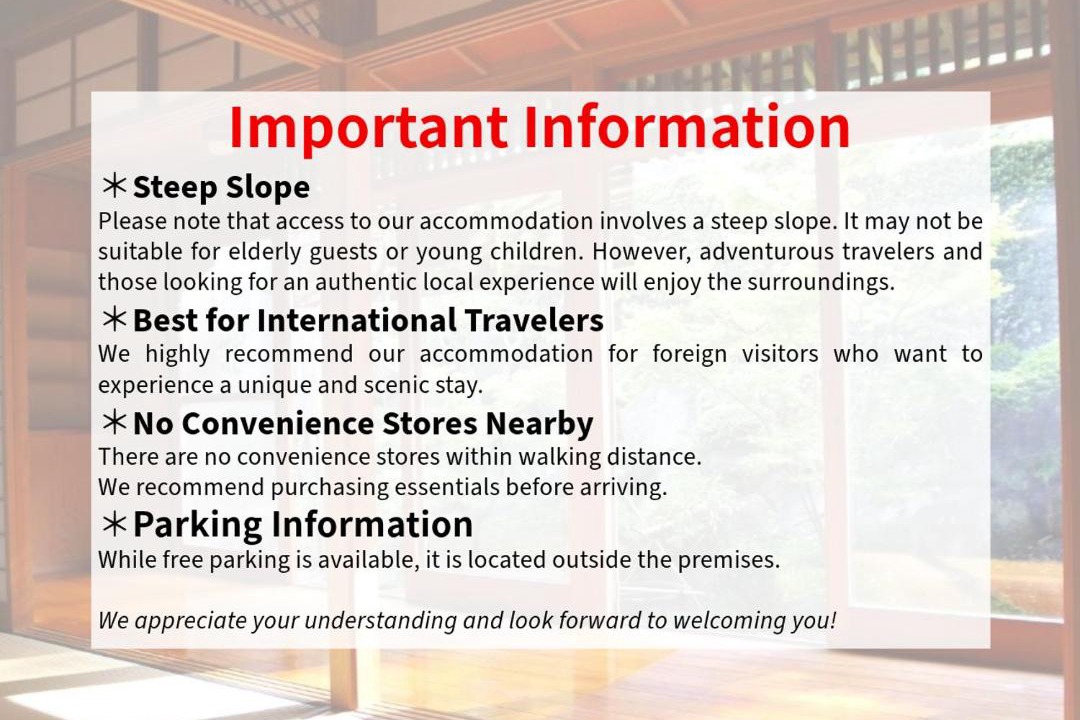 Important Information

＊Steep Slope
Please note that access to our accommodation involves a steep slope. It may not be suitable for elderly guests or young children. However, adventurous travelers and those looking for an authentic local experience will enjoy the surroundings.

＊Best for International Travelers
We highly recommend our accommodation for foreign visitors who want to experience a unique and scenic stay.

＊No Convenience Stores Nearby
There are no convenience stores within walking distance.
We recommend purchasing essentials before arriving.

＊Parking Information
While free parking is available, it is located outside the premises.

We appreciate your understanding and look forward to welcoming you!